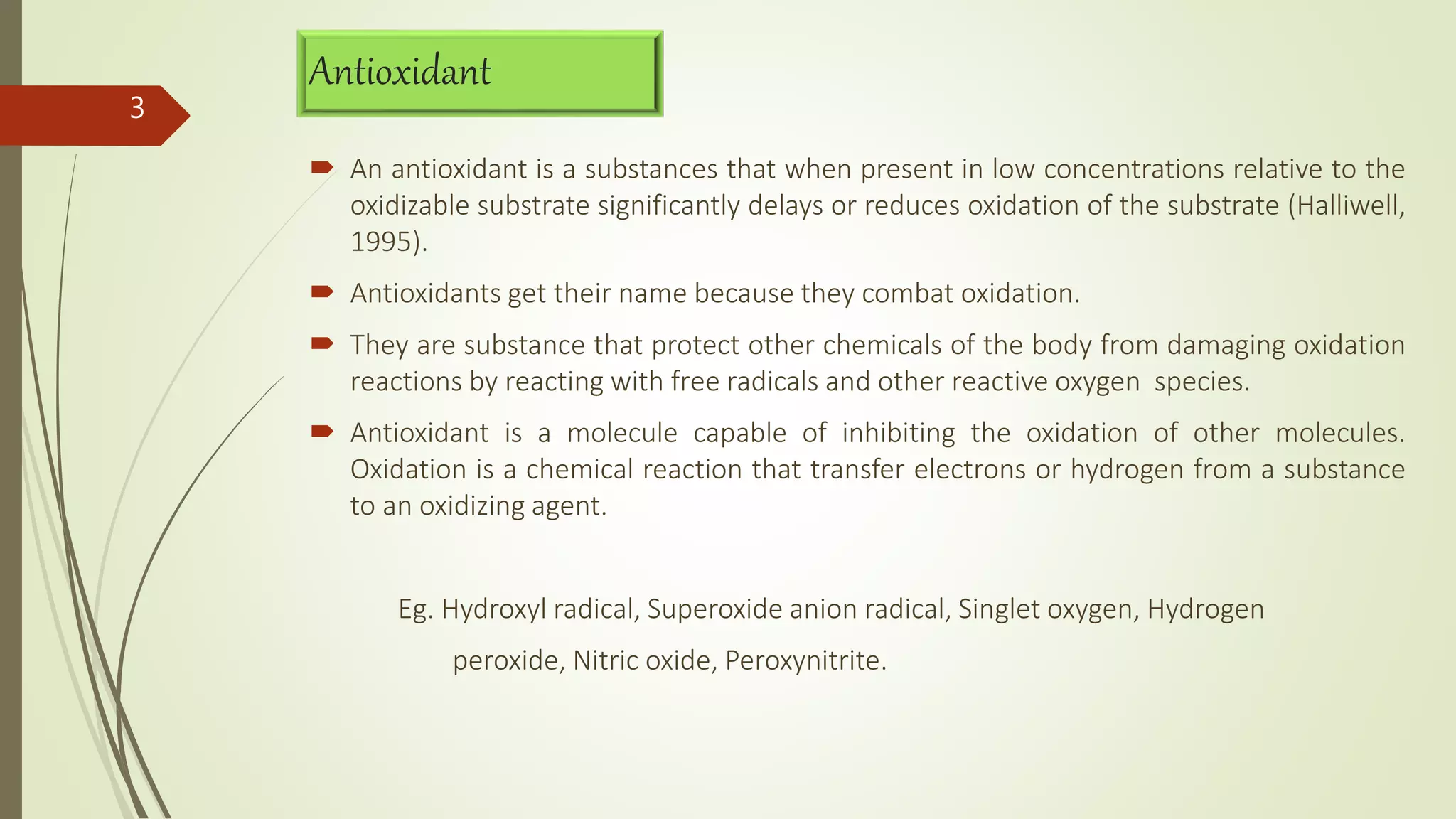 3

Antioxidant

An antioxidant is a substances that when present in low concentrations relative to the oxidizable substrate significantly delays or reduces oxidation of the substrate (Halliwell, 1995).

Antioxidants get their name because they combat oxidation.

They are substance that protect other chemicals of the body from damaging oxidation reactions by reacting with free radicals and other reactive oxygen species.

Antioxidant is a molecule capable of inhibiting the oxidation of other molecules. Oxidation is a chemical reaction that transfer electrons or hydrogen from a substance to an oxidizing agent.

Eg. Hydroxyl radical, Superoxide anion radical, Singlet oxygen, Hydrogen peroxide, Nitric oxide, Peroxynitrite.